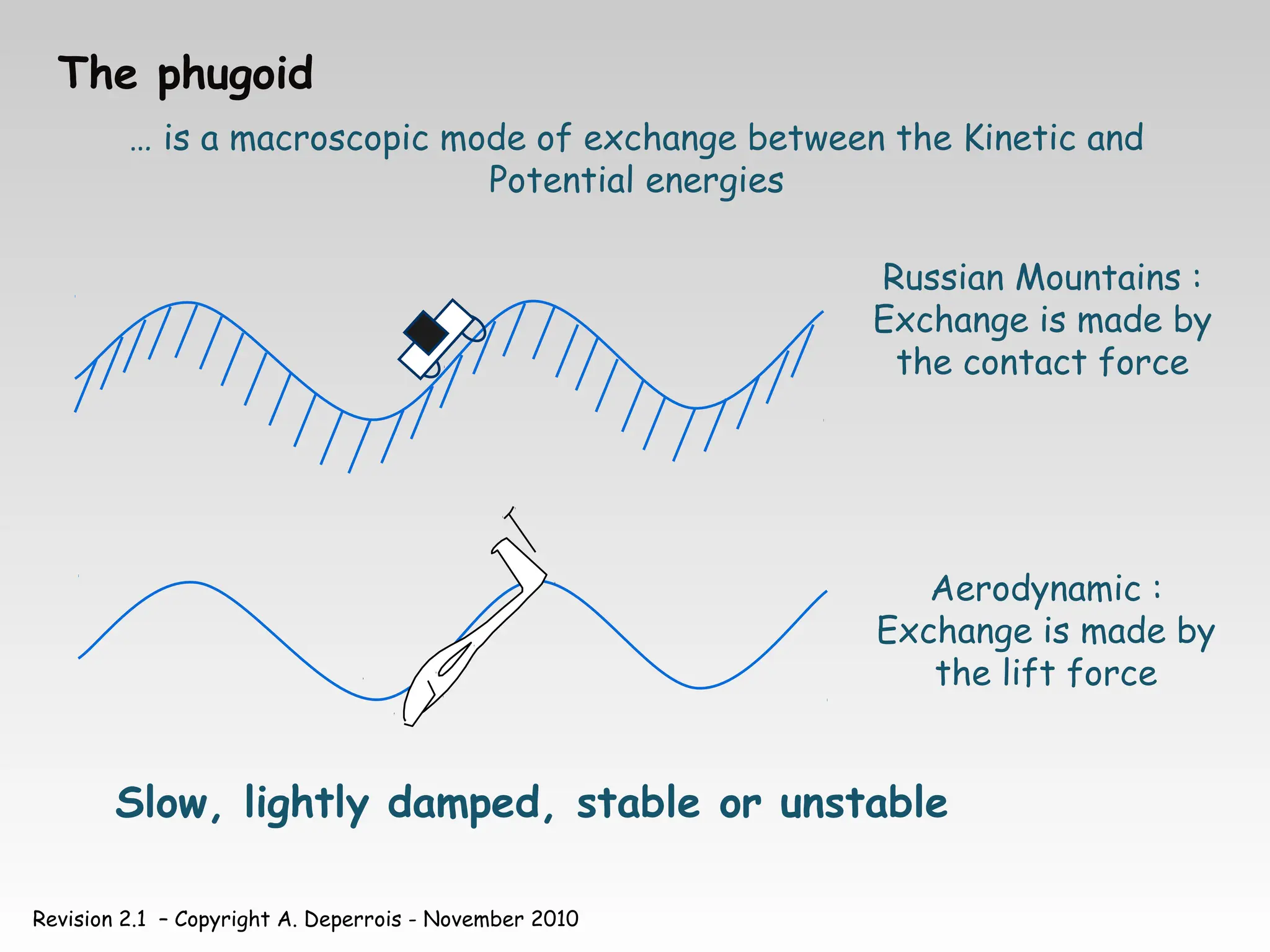 The phugoid

… is a macroscopic mode of exchange between the Kinetic and Potential energies

Russian Mountains : Exchange is made by the contact force

Aerodynamic : Exchange is made by the lift force

Slow, lightly damped, stable or unstable

Revision 2.1 – Copyright A. Deperrois - November 2010